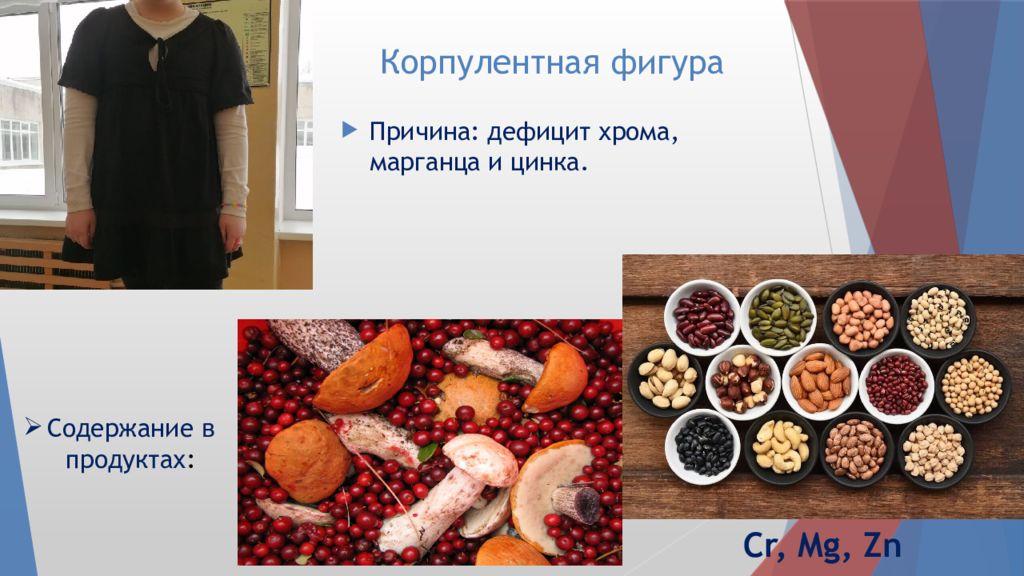 Корпулентная фигура

Причина: дефицит хрома, марганца и цинка.

Содержание в продуктах:

Cr, Mg, Zn